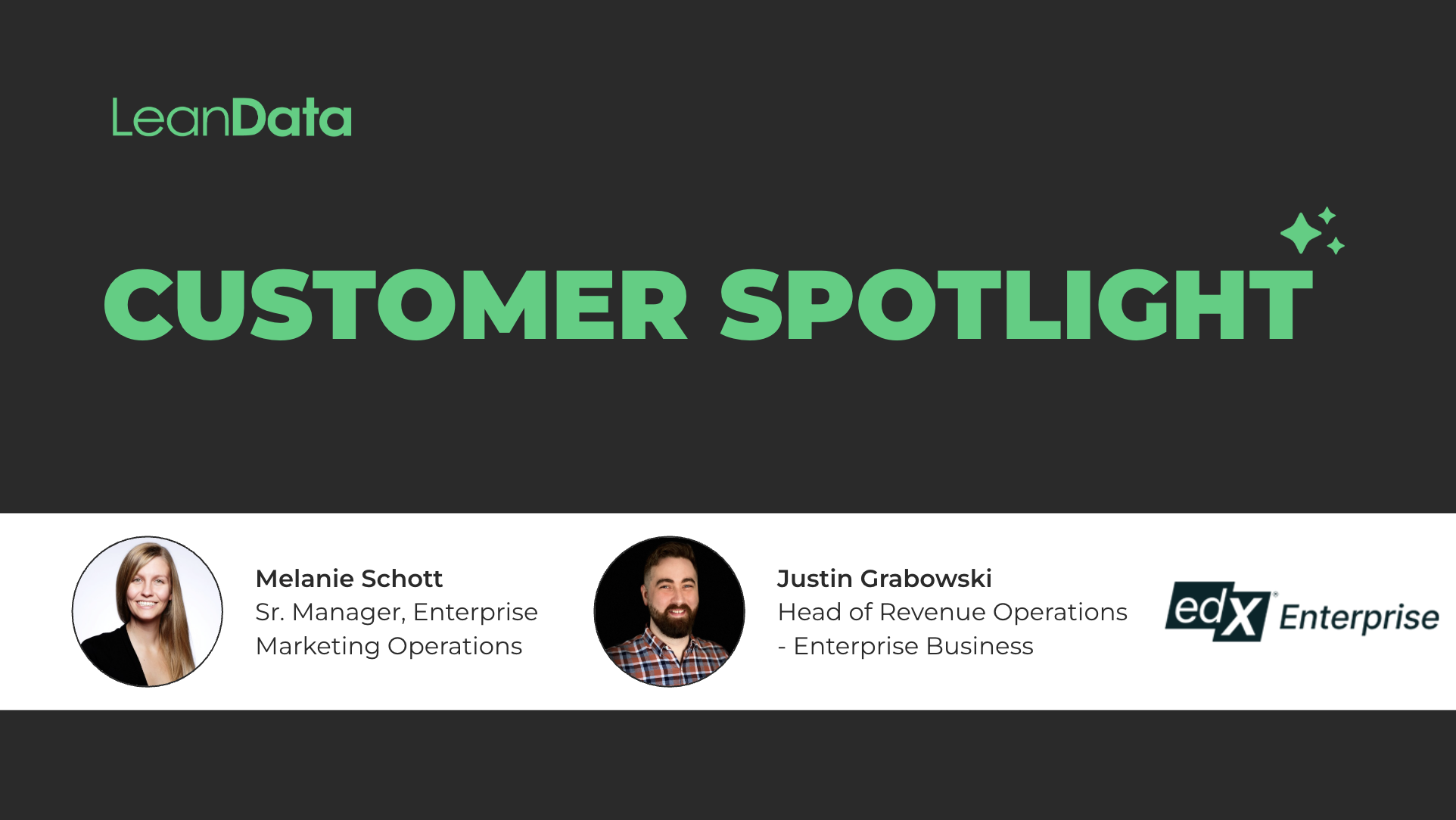 LeanData

CUSTOMER SPOTLIGHT

Melanie Schott
Sr. Manager, Enterprise Marketing Operations

Justin Grabowski
Head of Revenue Operations - Enterprise Business

edX Enterprise